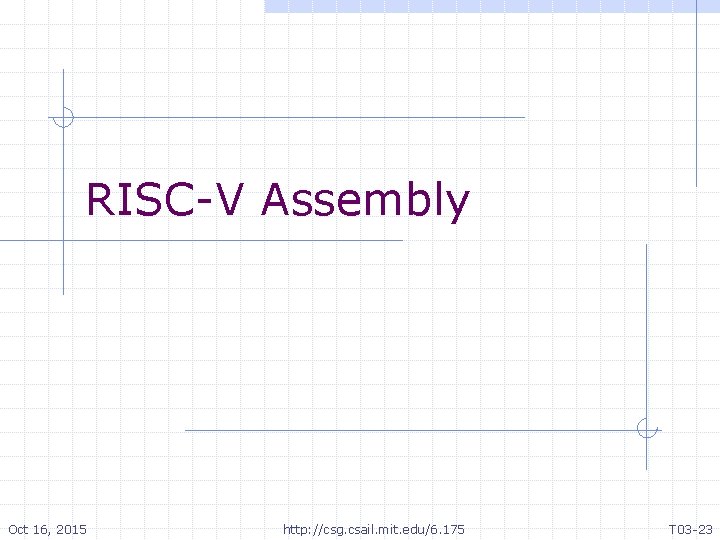 RISC-V Assembly

Oct 16, 2015 http://csg.csail.mit.edu/6.175 T03-23